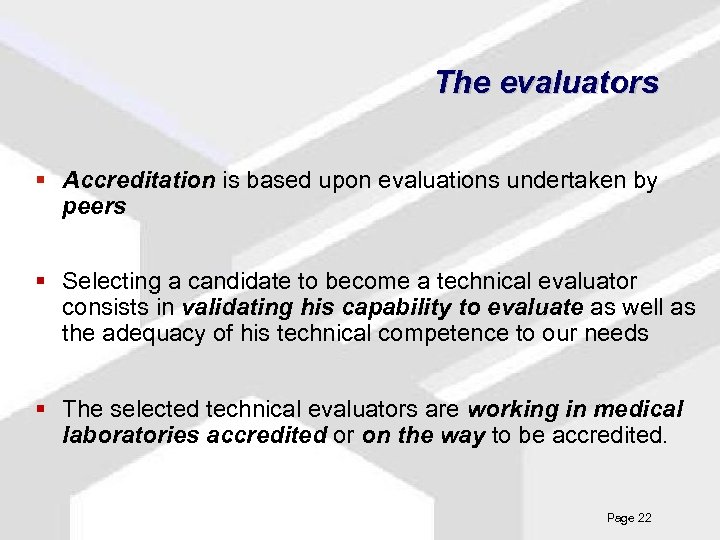 The evaluators

▪ Accreditation is based upon evaluations undertaken by peers

▪ Selecting a candidate to become a technical evaluator consists in validating his capability to evaluate as well as the adequacy of his technical competence to our needs

▪ The selected technical evaluators are working in medical laboratories accredited or on the way to be accredited.

Page 22